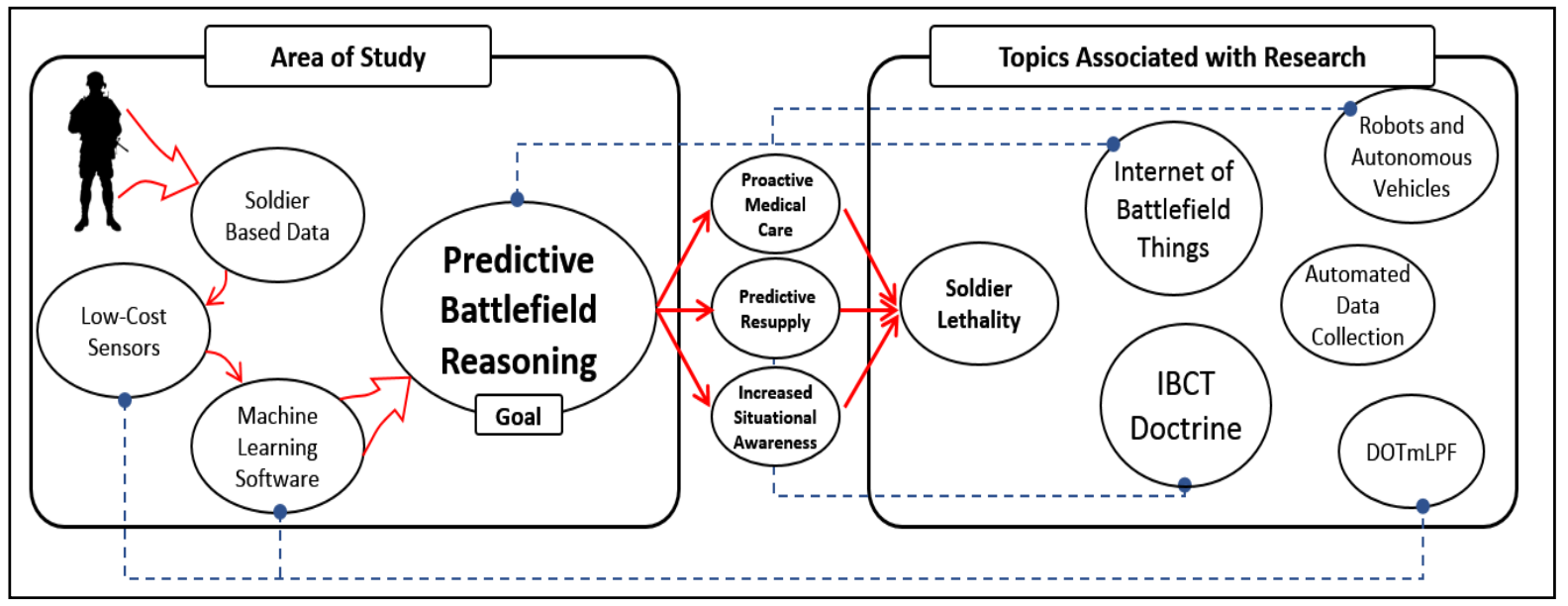 Area of Study

Soldier Based Data

Low-Cost Sensors

Machine Learning Software

Predictive Battlefield Reasoning

Goal

Proactive Medical Care

Predictive Resupply

Increased Situational Awareness

Topics Associated with Research

Soldier Lethality

Internet of Battlefield Things

Robots and Autonomous Vehicles

Automated Data Collection

IBCT Doctrine

DOTmLPF